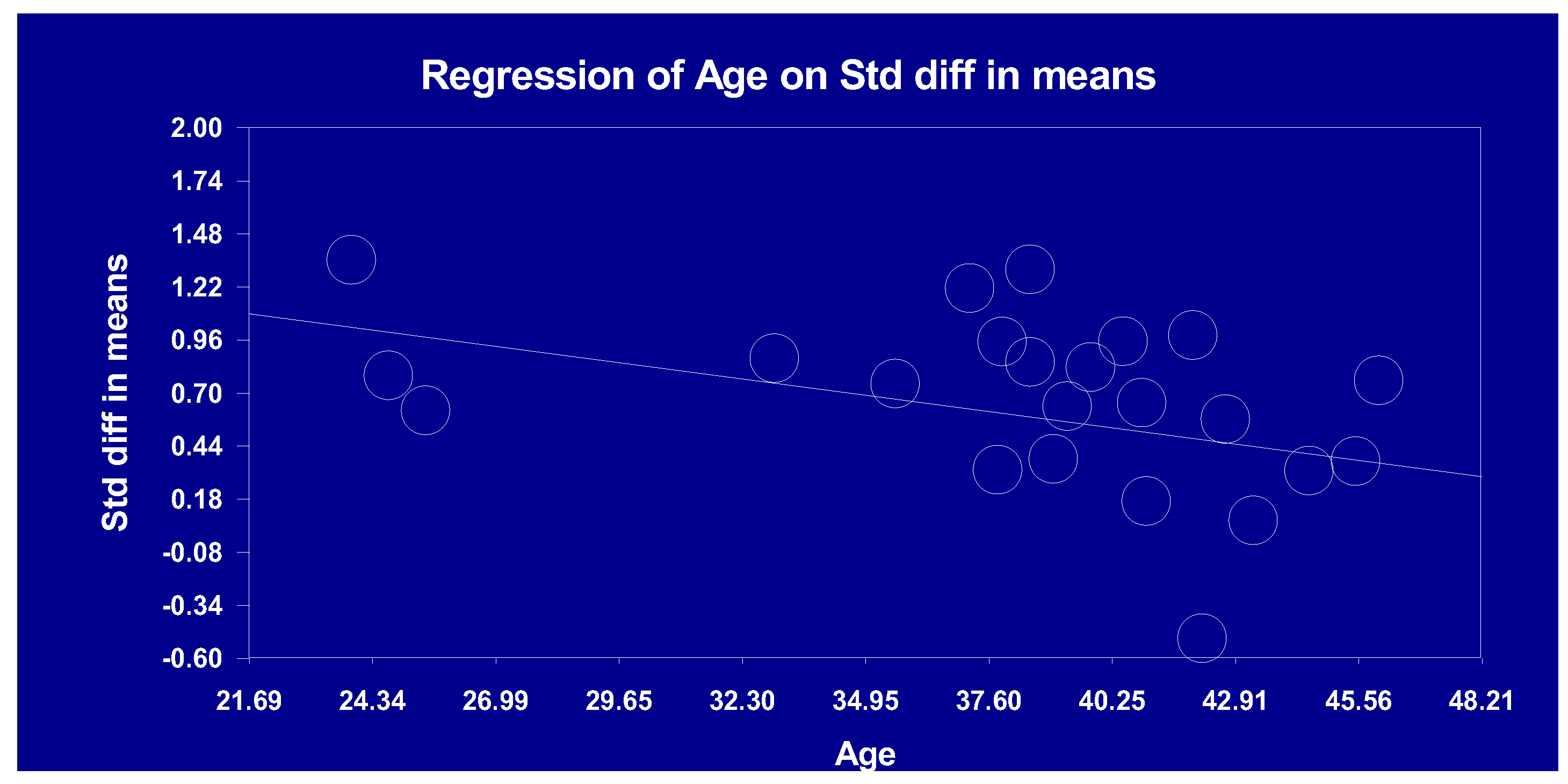 Regression of Age on Std diff in means

Std diff in means

2.00
1.74
1.48
1.22
0.96
0.70
0.44
0.18
-0.08
-0.34
-0.60

21.69
24.34
26.99
29.65
32.30
34.95
37.60
40.25
42.91
45.56
48.21

Age